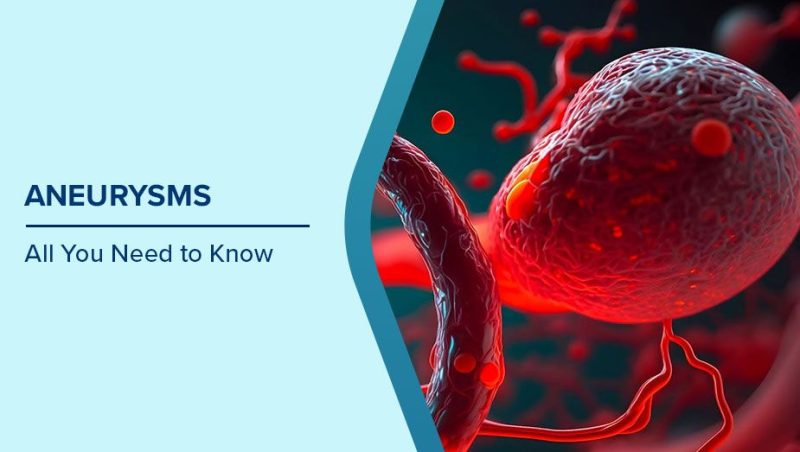 ANEURYSMS

All You Need to Know